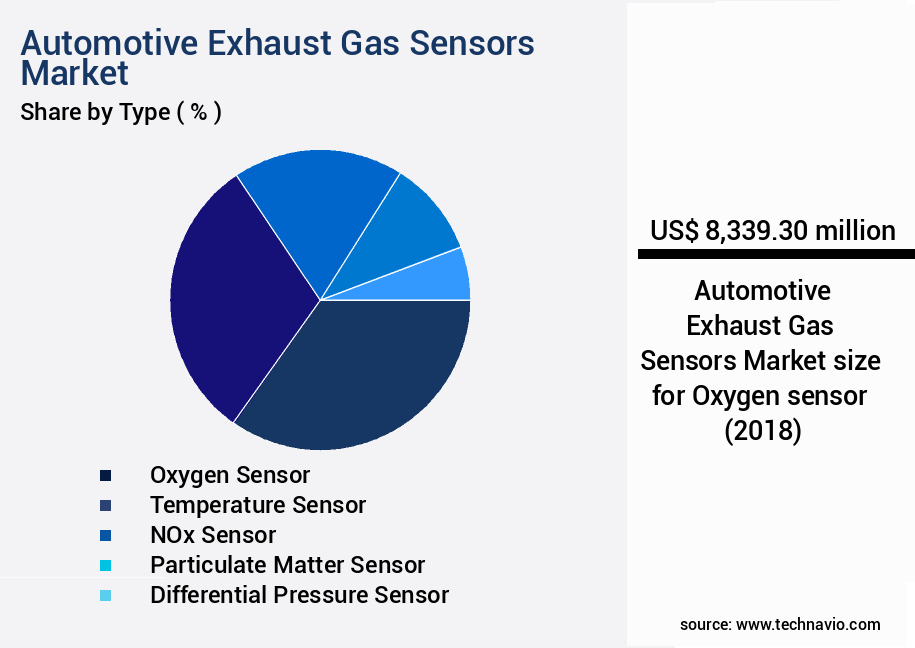 Automotive Exhaust Gas Sensors Market
Share by Type ( % )

Oxygen Sensor
Temperature Sensor
NOx Sensor
Particulate Matter Sensor
Differential Pressure Sensor

US$ 8,339.30 million

Automotive Exhaust Gas Sensors Market size for Oxygen sensor (2018)

source: www.technavio.com